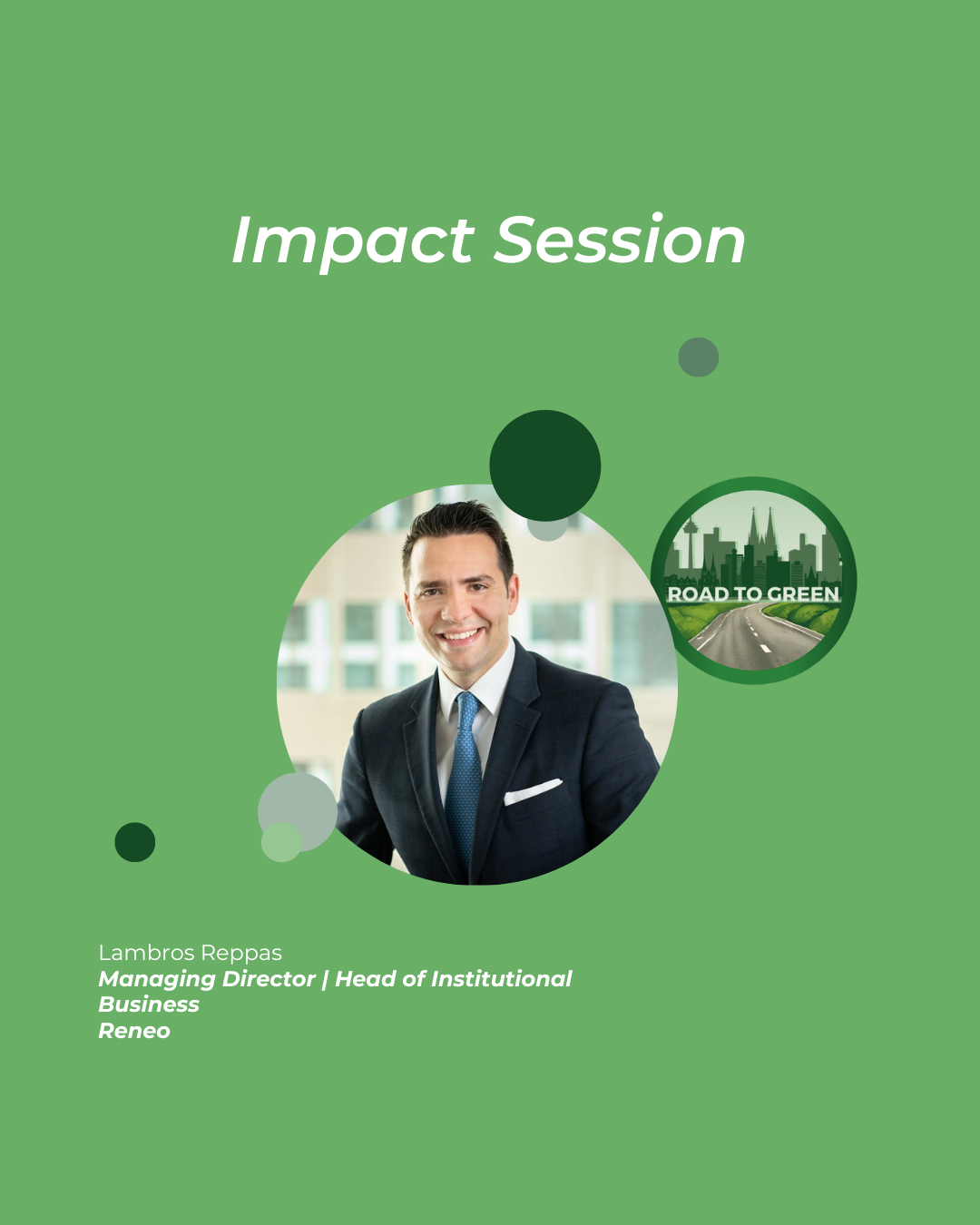 Impact Session

ROAD TO GREEN

Lambros Reppas
Managing Director | Head of Institutional Business
Reneo